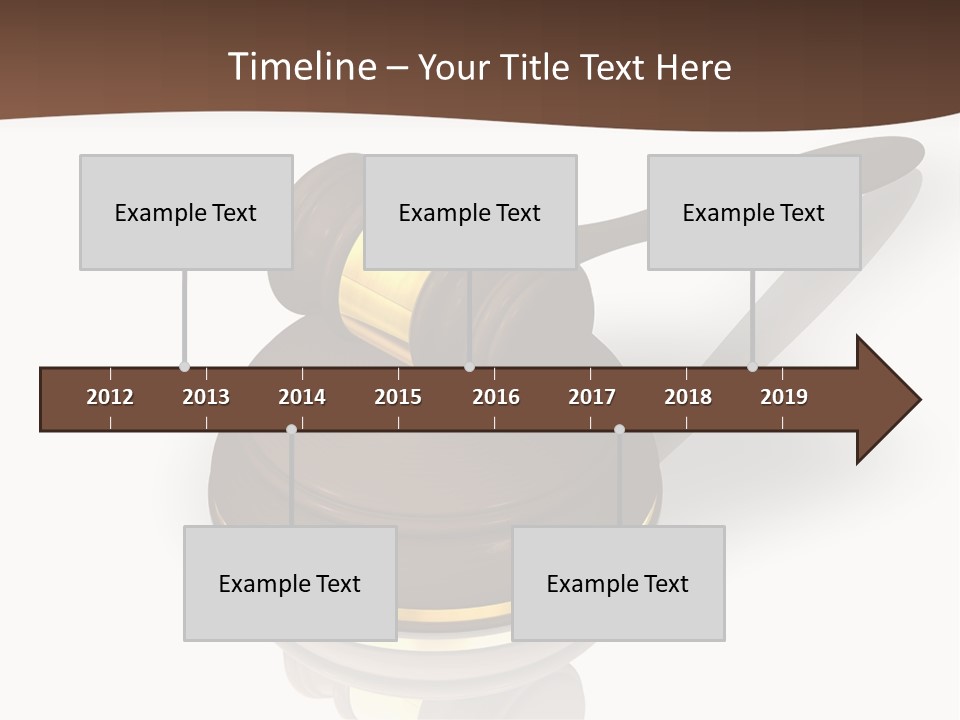 Timeline – Your Title Text Here

Example Text

Example Text

Example Text

2012 2013 2014 2015 2016 2017 2018 2019

Example Text

Example Text